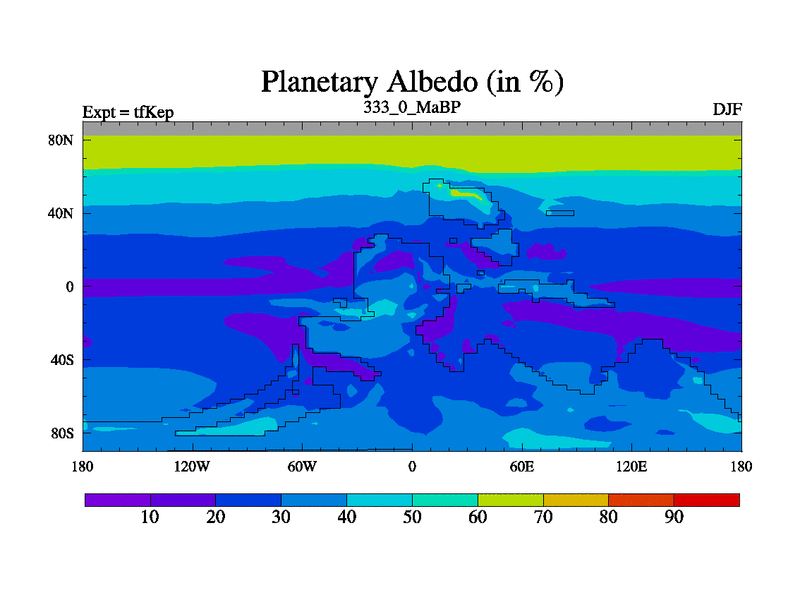 Planetary Albedo (in %)

Expt = tfKep

333_0_MaBP

DJF

80N
40N
0
40S
80S

180
120W
60W
0
60E
120E
180

10
20
30
40
50
60
70
80
90